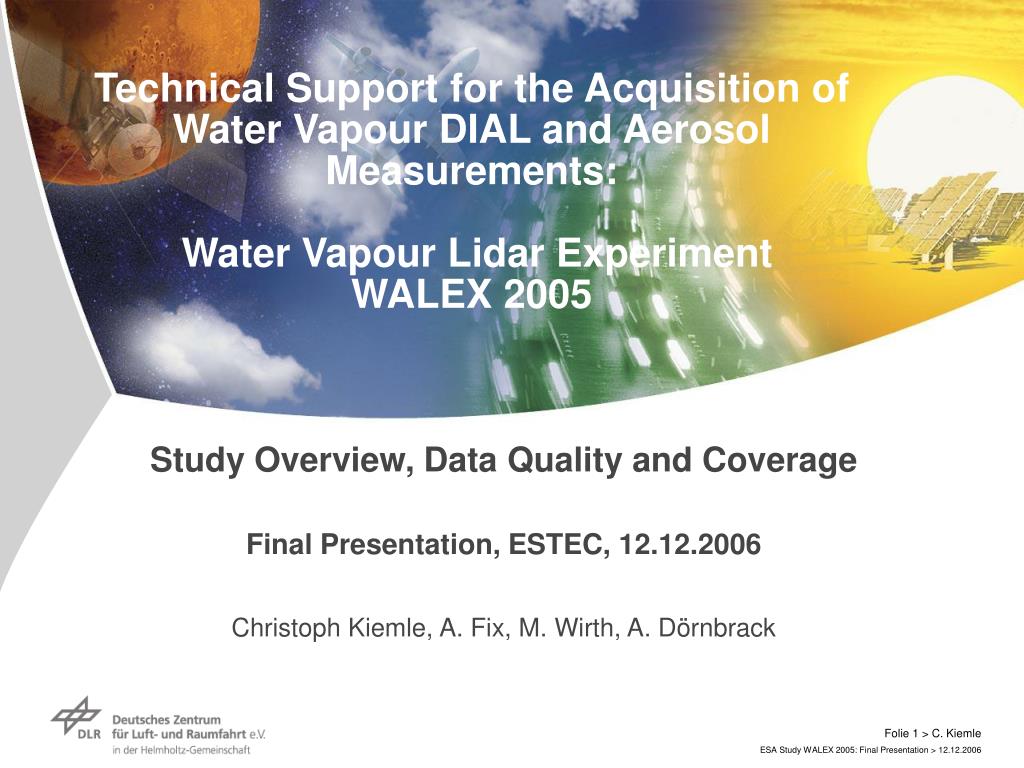 Technical Support for the Acquisition of Water Vapour DIAL and Aerosol Measurements:

Water Vapour Lidar Experiment WALEX 2005

Study Overview, Data Quality and Coverage

Final Presentation, ESTEC, 12.12.2006

Christoph Kiemle, A. Fix, M. Wirth, A. Dörnbrack

DLR Deutsches Zentrum für Luft- und Raumfahrt e.V. in der Helmholtz-Gemeinschaft

Folie 1 > C. Kiemle
ESA Study WALEX 2005: Final Presentation > 12.12.2006